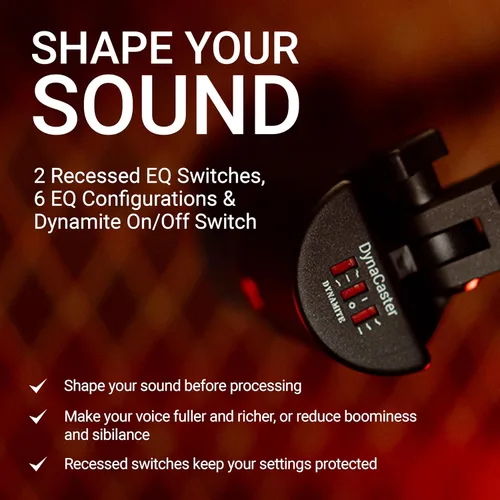 SHAPE YOUR SOUND

2 Recessed EQ Switches, 6 EQ Configurations & Dynamite On/Off Switch

DynaCaster

DYNAMITE

Shape your sound before processing

Make your voice fuller and richer, or reduce boominess and sibilance

Recessed switches keep your settings protected